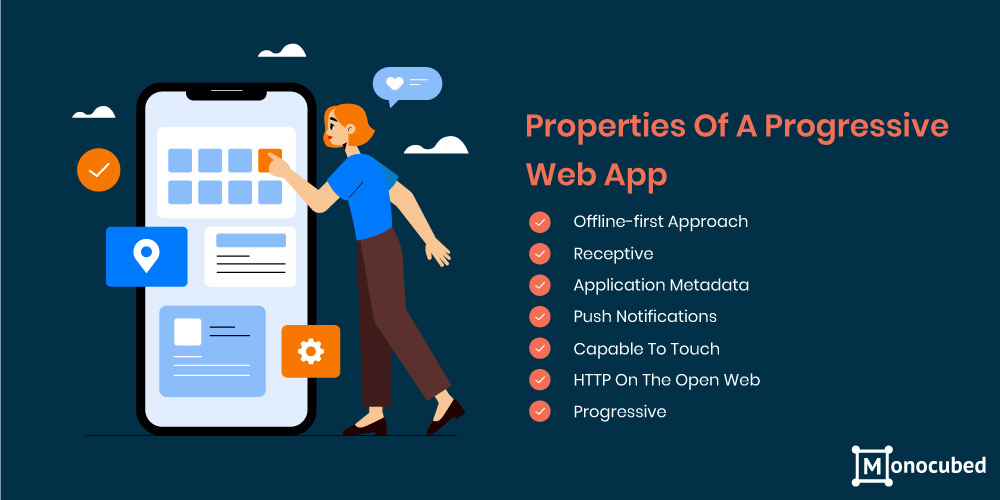 Properties Of A Progressive Web App

Offline-first Approach
Receptive
Application Metadata
Push Notifications
Capable To Touch
HTTP On The Open Web
Progressive

Monocubed